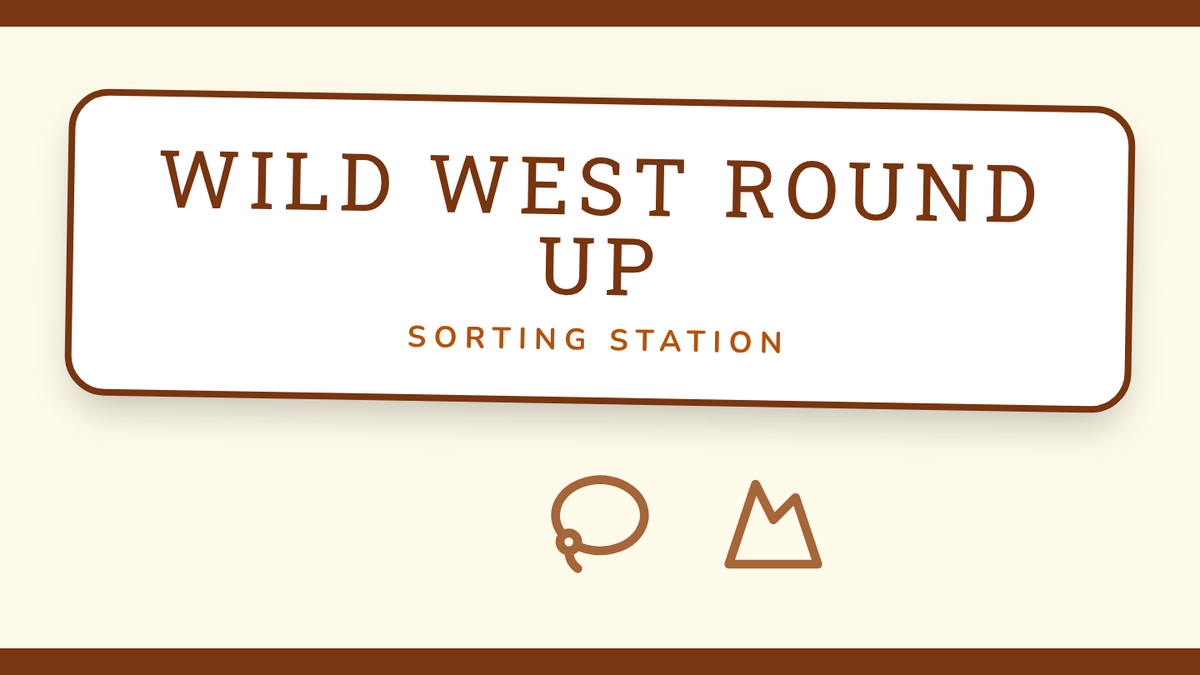 WILD WEST ROUND UP

SORTING STATION